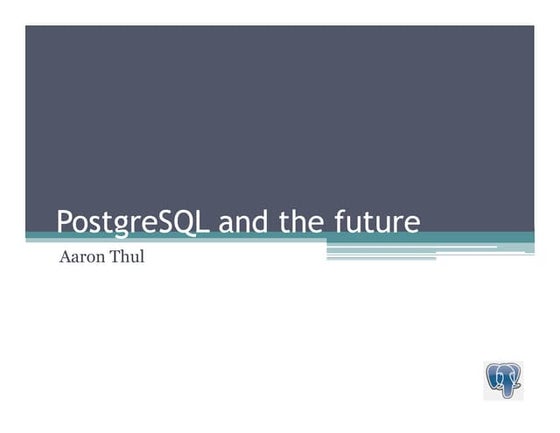 PostgreSQL and the future

Aaron Thul